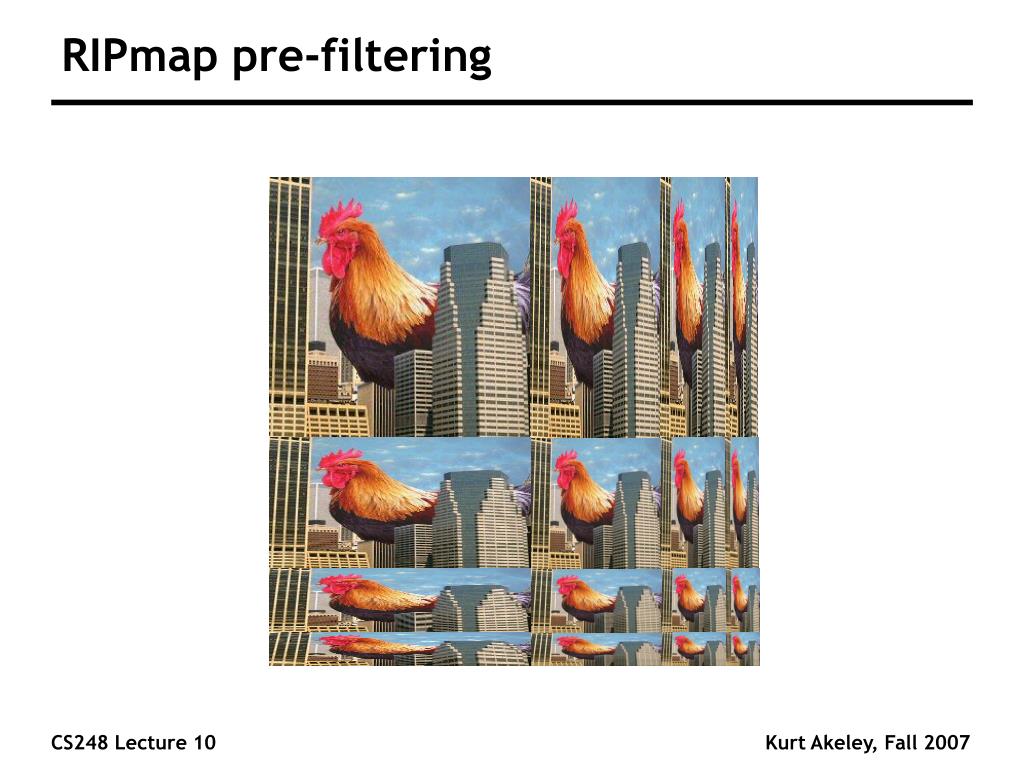 RIPmap pre-filtering

CS248 Lecture 10

Kurt Akeley, Fall 2007